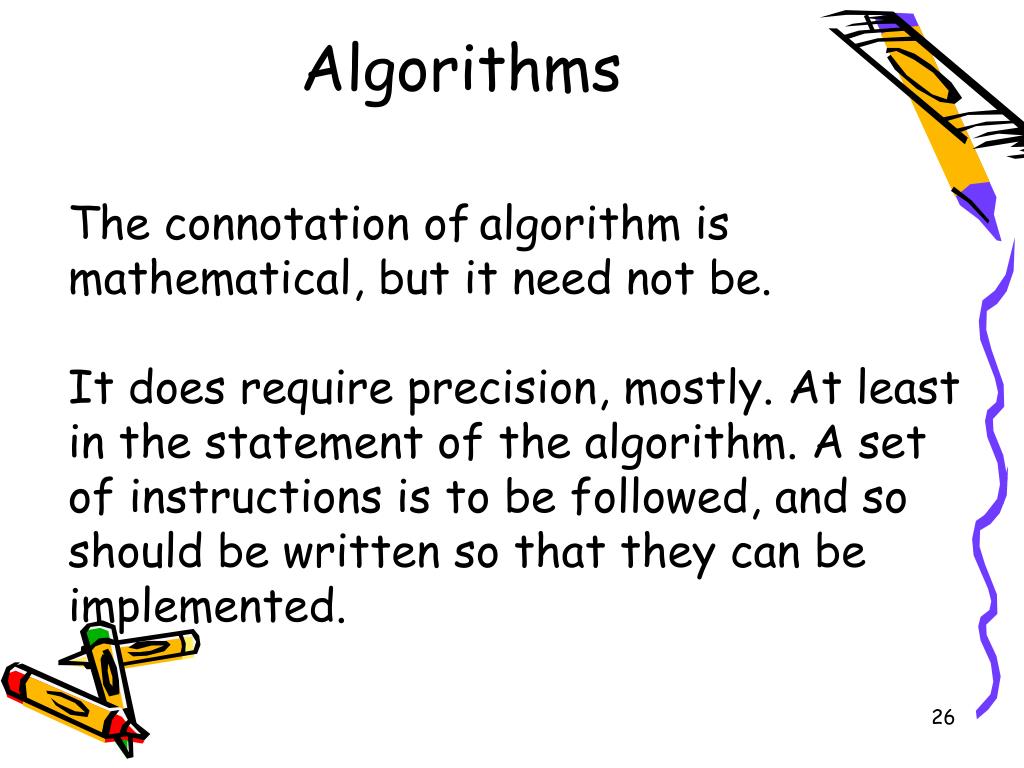 Algorithms

The connotation of algorithm is mathematical, but it need not be.

It does require precision, mostly. At least in the statement of the algorithm. A set of instructions is to be followed, and so should be written so that they can be implemented.

26